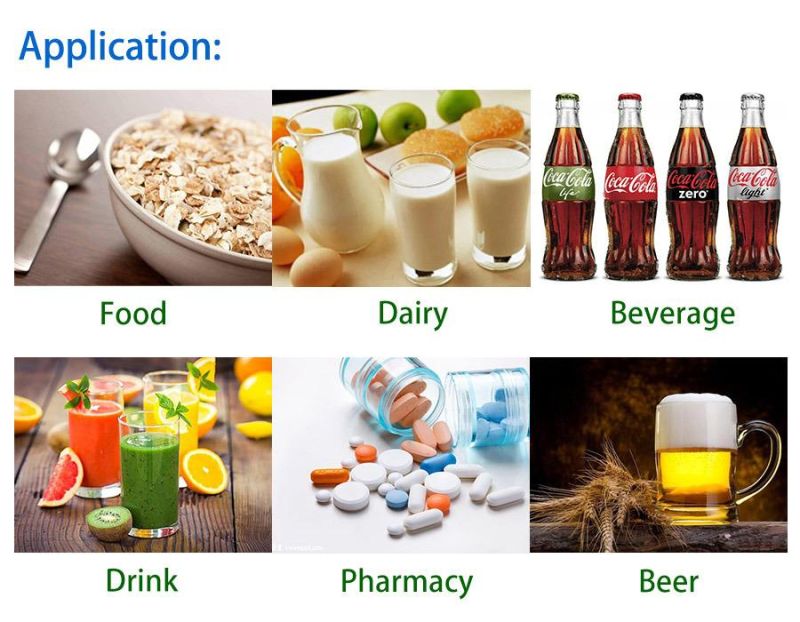 Application:

Coca-Cola life

Coca-Cola

Coca-Cola zero

Coca-Cola light

Food

Dairy

Beverage

Drink

Pharmacy

Beer